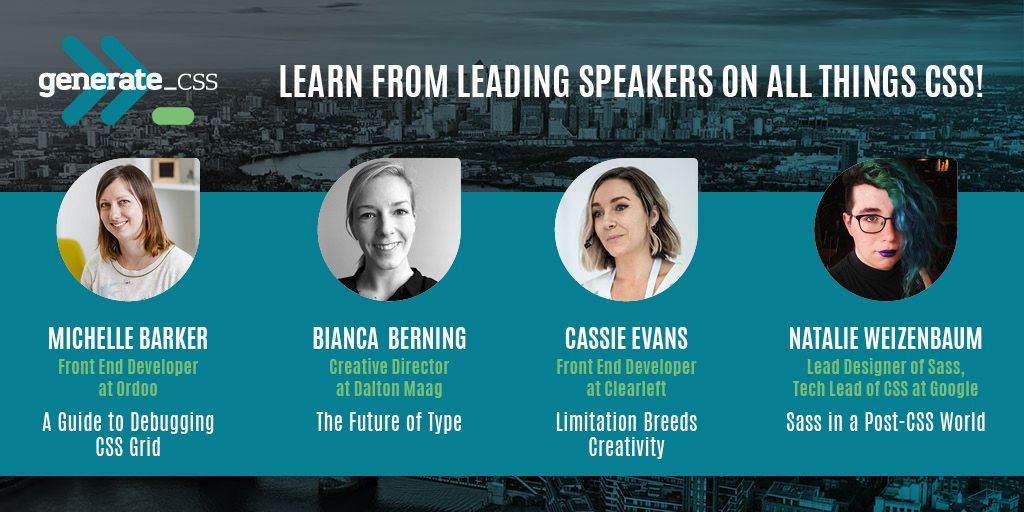 generate_CSS

LEARN FROM LEADING SPEAKERS ON ALL THINGS CSS!

MICHELLE BARKER
Front End Developer at Ordoo
A Guide to Debugging CSS Grid

BIANCA BERNING
Creative Director at Dalton Maag
The Future of Type

CASSIE EVANS
Front End Developer at Clearleft
Limitation Breeds Creativity

NATALIE WEIZENBAUM
Lead Designer of Sass, Tech Lead of CSS at Google
Sass in a Post-CSS World